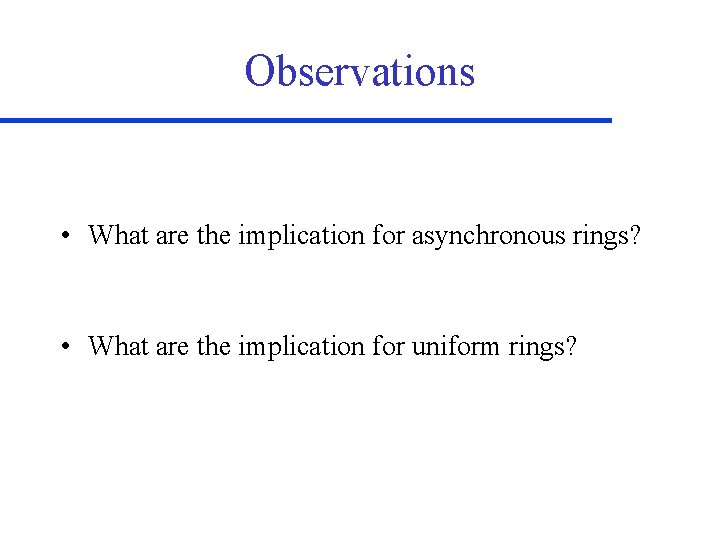 Observations

• What are the implication for asynchronous rings?

• What are the implication for uniform rings?